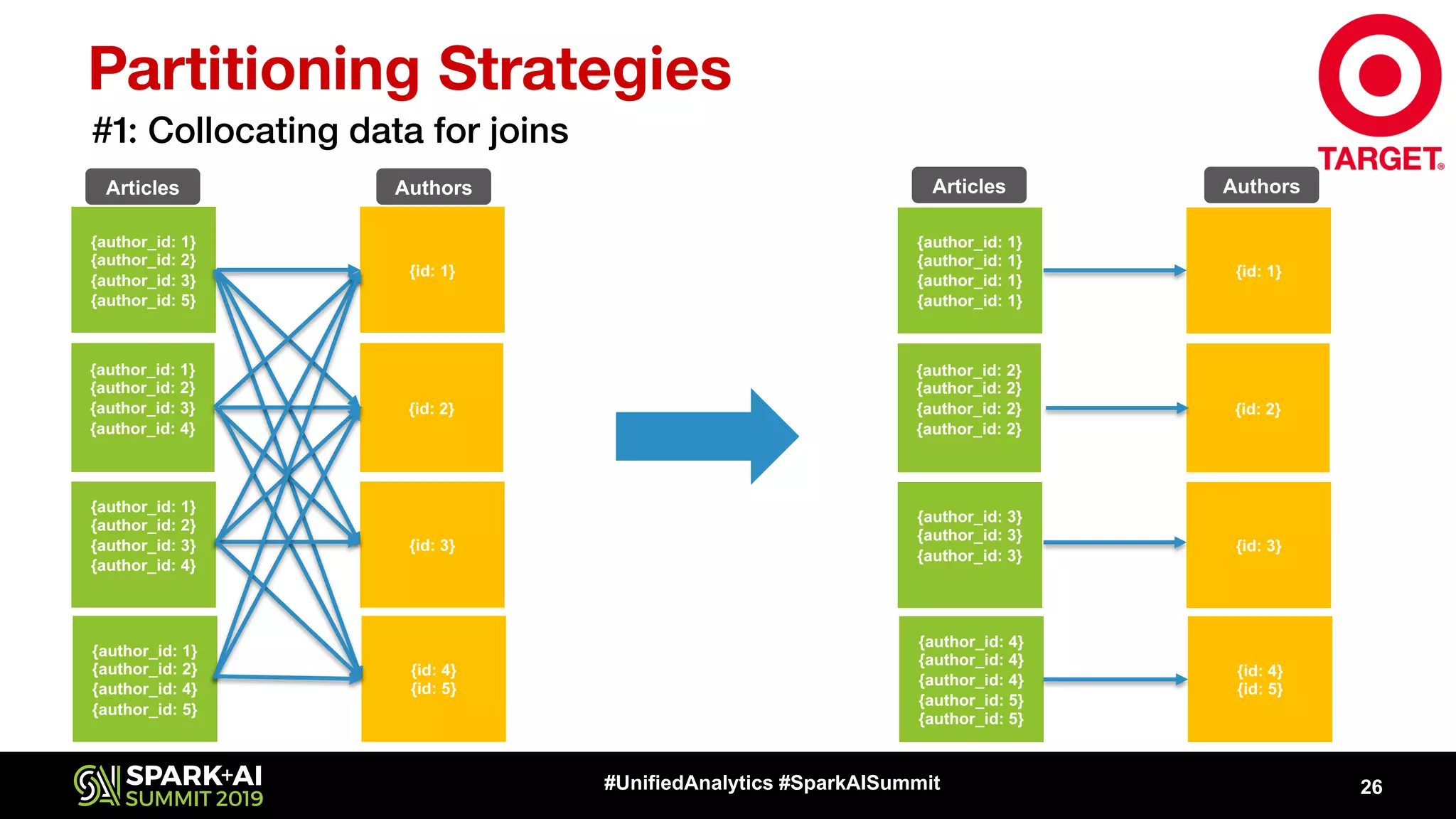 Partitioning Strategies

#1: Collocating data for joins

TARGET

Articles

{author_id: 1}
{author_id: 2}
{author_id: 3}
{author_id: 5}

{author_id: 1}
{author_id: 2}
{author_id: 3}
{author_id: 4}

{author_id: 1}
{author_id: 2}
{author_id: 3}
{author_id: 4}

{author_id: 1}
{author_id: 2}
{author_id: 4}
{author_id: 5}

Authors

{id: 1}

{id: 2}

{id: 3}

{id: 4}
{id: 5}

Articles

{author_id: 1}
{author_id: 1}
{author_id: 1}
{author_id: 1}

{author_id: 2}
{author_id: 2}
{author_id: 2}
{author_id: 2}

{author_id: 3}
{author_id: 3}
{author_id: 3}

{author_id: 4}
{author_id: 4}
{author_id: 4}
{author_id: 5}
{author_id: 5}

Authors

{id: 1}

{id: 2}

{id: 3}

{id: 4}
{id: 5}

SPARK+AI SUMMIT 2019

#UnifiedAnalytics #SparkAISummit

26